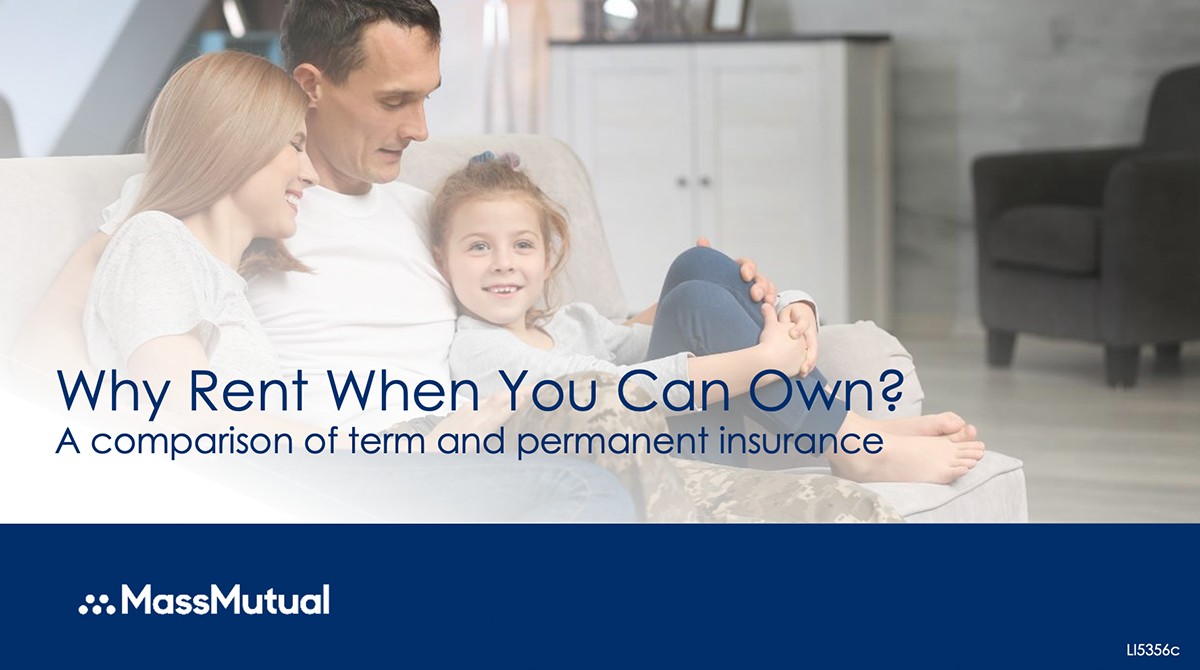 Why Rent When You Can Own?
A comparison of term and permanent insurance

MassMutual

LI5356c